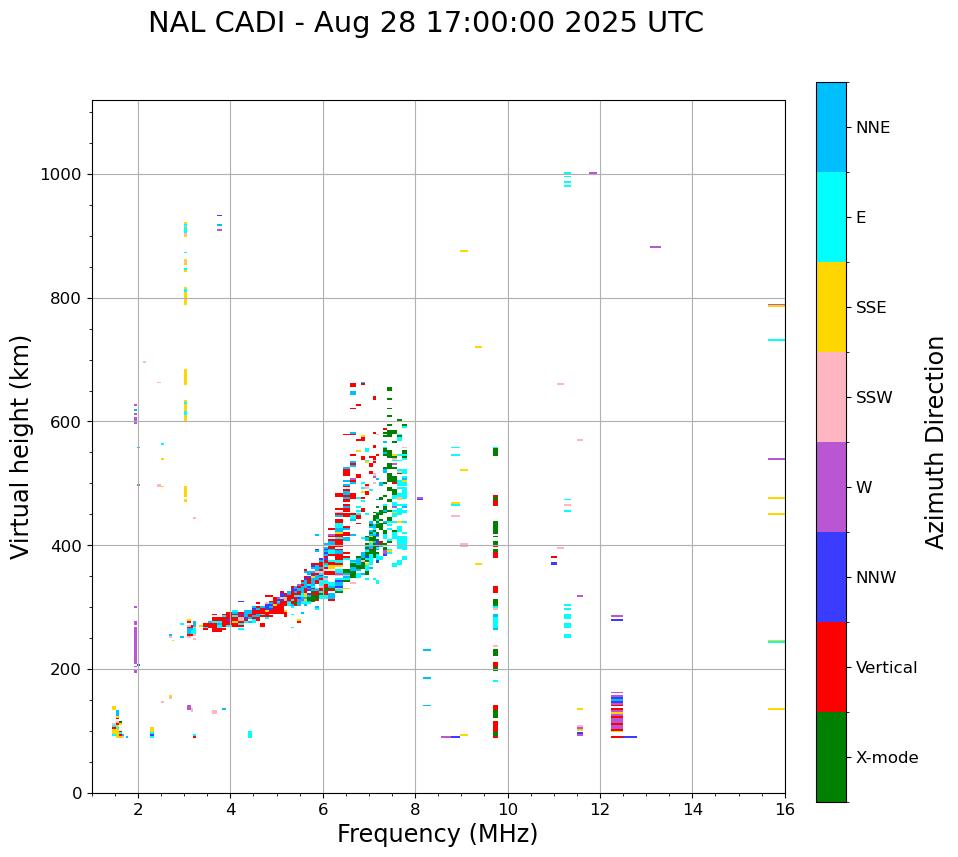 NAL CADI - Aug 28 17:00:00 2025 UTC

Virtual height (km)

1000
800
600
400
200
0

2
4
6
8
10
12
14
16

Frequency (MHz)

NNE
E
SSE
SSW
W
NNW
Vertical
X-mode

Azimuth Direction